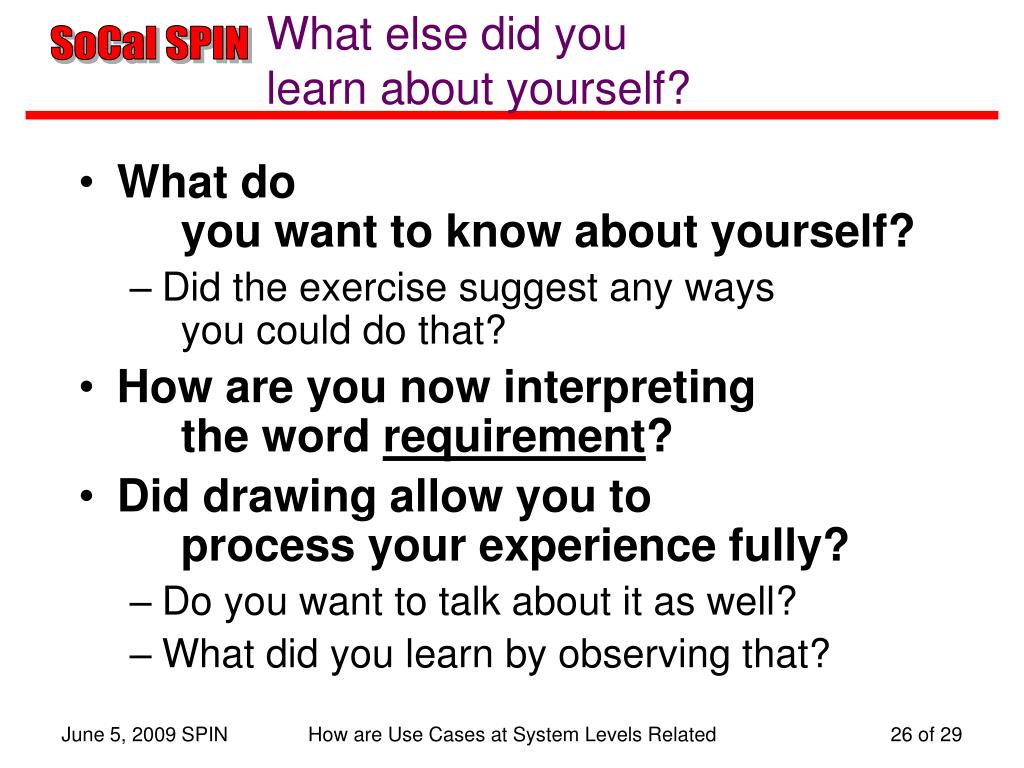 SoCal SPIN

What else did you learn about yourself?

• What do you want to know about yourself?
– Did the exercise suggest any ways you could do that?
• How are you now interpreting the word requirement?
• Did drawing allow you to process your experience fully?
– Do you want to talk about it as well?
– What did you learn by observing that?

June 5, 2009 SPIN How are Use Cases at System Levels Related 26 of 29